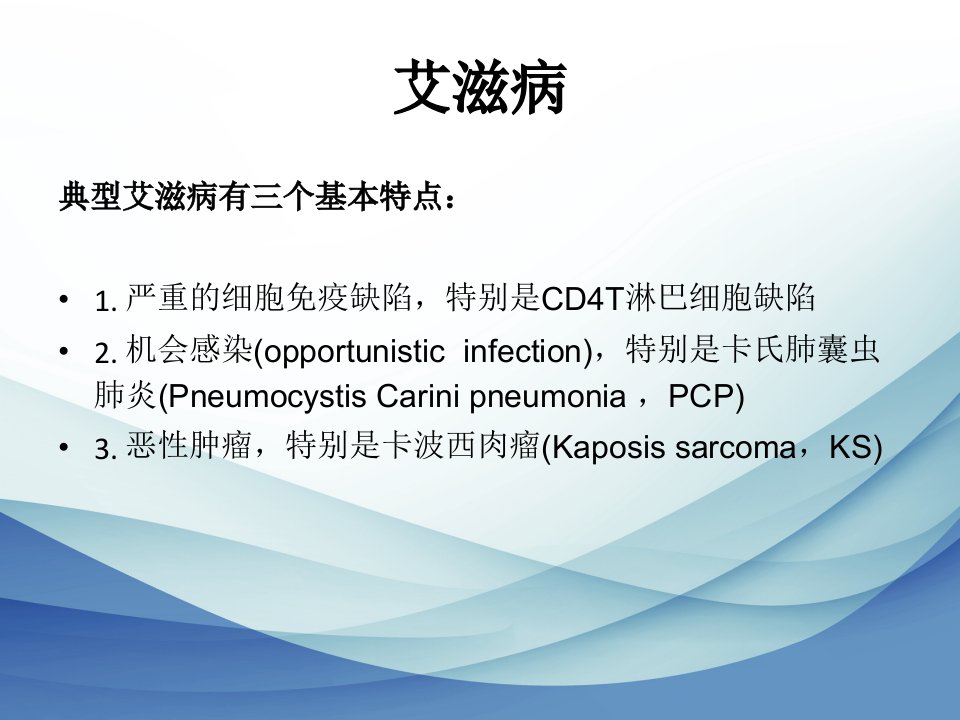 艾滋病

典型艾滋病有三个基本特点：

• 1. 严重的细胞免疫缺陷，特别是CD4T淋巴细胞缺陷
• 2. 机会感染(opportunistic infection)，特别是卡氏肺囊虫肺炎(Pneumocystis Carini pneumonia ，PCP)
• 3. 恶性肿瘤，特别是卡波西肉瘤(Kaposis sarcoma，KS)